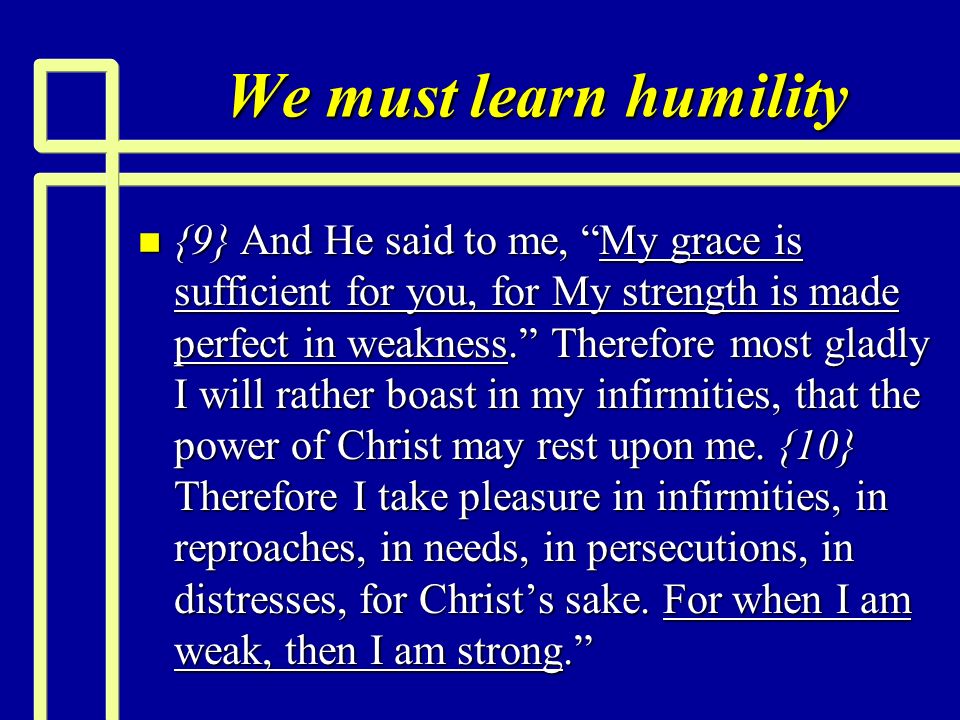 We must learn humility

{9} And He said to me, “My grace is sufficient for you, for My strength is made perfect in weakness.” Therefore most gladly I will rather boast in my infirmities, that the power of Christ may rest upon me. {10} Therefore I take pleasure in infirmities, in reproaches, in needs, in persecutions, in distresses, for Christ’s sake. For when I am weak, then I am strong.”